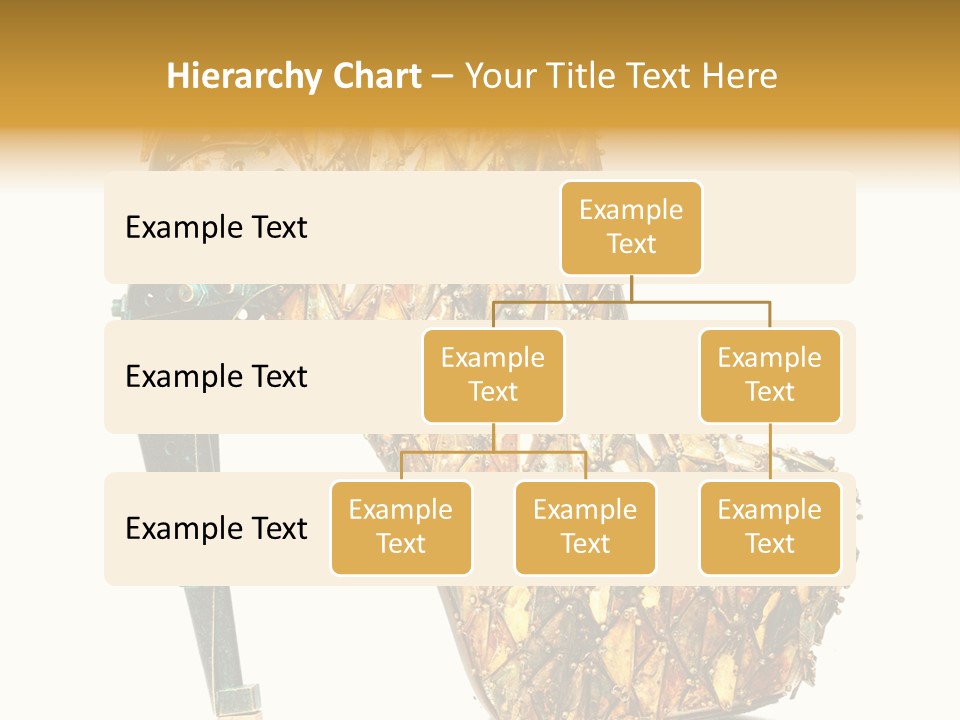 Hierarchy Chart – Your Title Text Here

Example Text

Example Text

Example Text

Example Text

Example Text

Example Text

Example Text

Example Text

Example Text